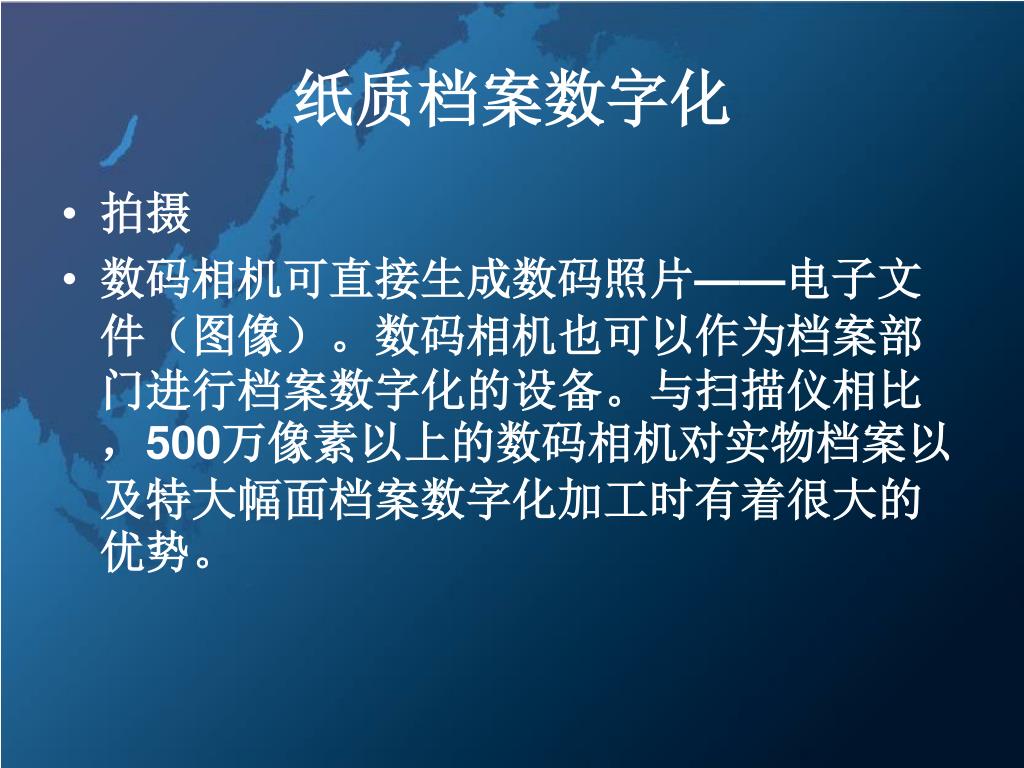 纸质档案数字化

• 拍摄
• 数码相机可直接生成数码照片——电子文件（图像）。数码相机也可以作为档案部门进行档案数字化的设备。与扫描仪相比，500万像素以上的数码相机对实物档案以及特大幅面档案数字化加工时有着很大的优势。